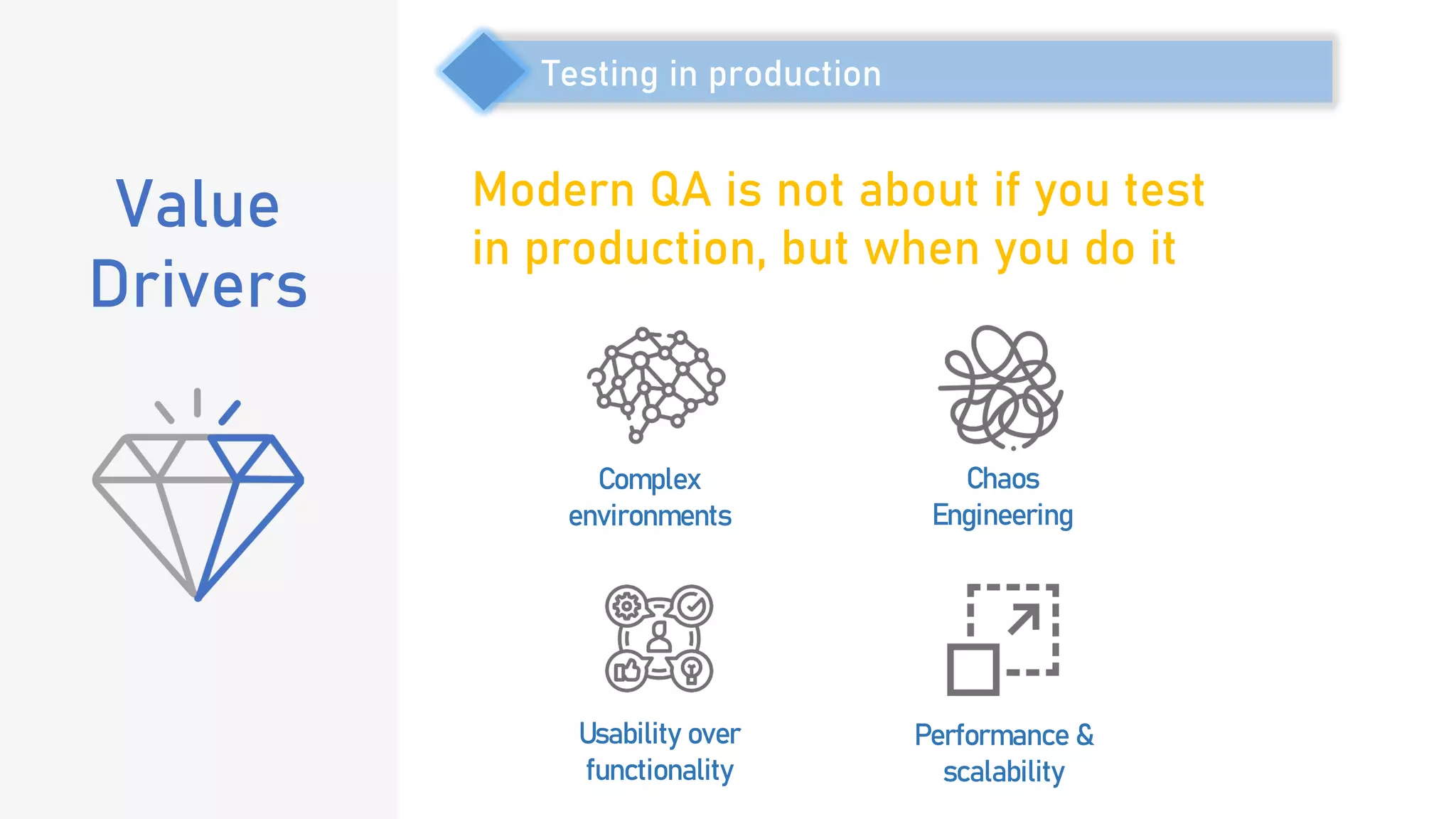 Value Drivers

Testing in production

Modern QA is not about if you test in production, but when you do it

Complex environments

Chaos Engineering

Usability over functionality

Performance & scalability